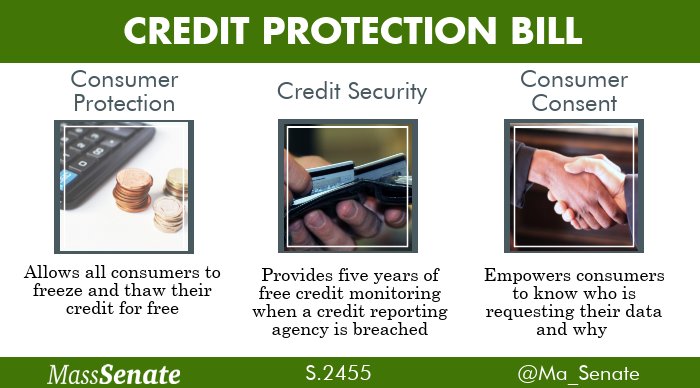 CREDIT PROTECTION BILL

Consumer Protection

Allows all consumers to freeze and thaw their credit for free

Credit Security

Provides five years of free credit monitoring when a credit reporting agency is breached

Consumer Consent

Empowers consumers to know who is requesting their data and why

MassSenate

S.2455

@Ma_Senate